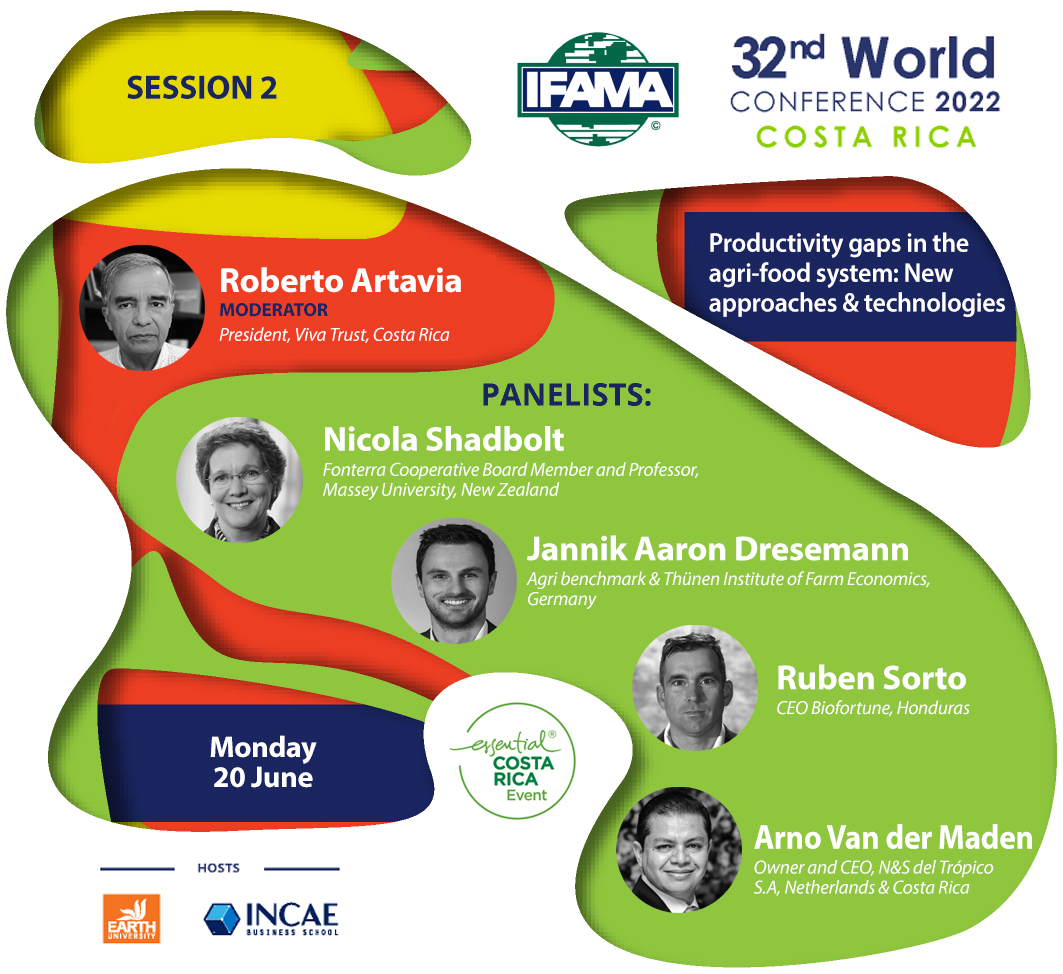 SESSION 2

IFAMA ©

32nd World
CONFERENCE 2022
COSTA RICA

Productivity gaps in the agri-food system: New approaches & technologies

Roberto Artavia
MODERATOR
President, Viva Trust, Costa Rica

PANELISTS:

Nicola Shadbolt
Fonterra Cooperative Board Member and Professor, Massey University, New Zealand

Jannik Aaron Dresemann
Agri benchmark & Thünen Institute of Farm Economics, Germany

Ruben Sorto
CEO Biofortune, Honduras

Arno Van der Maden
Owner and CEO, N&S del Trópico S.A, Netherlands & Costa Rica

Monday
20 June

essential® COSTA RICA Event

HOSTS

EARTH UNIVERSITY

INCAE BUSINESS SCHOOL